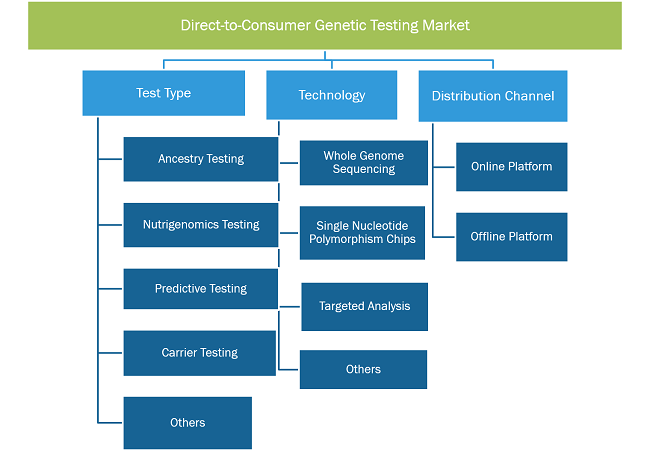 Direct-to-Consumer Genetic Testing Market

Test Type

Ancestry Testing

Nutrigenomics Testing

Predictive Testing

Carrier Testing

Others

Technology

Whole Genome Sequencing

Single Nucleotide Polymorphism Chips

Targeted Analysis

Others

Distribution Channel

Online Platform

Offline Platform